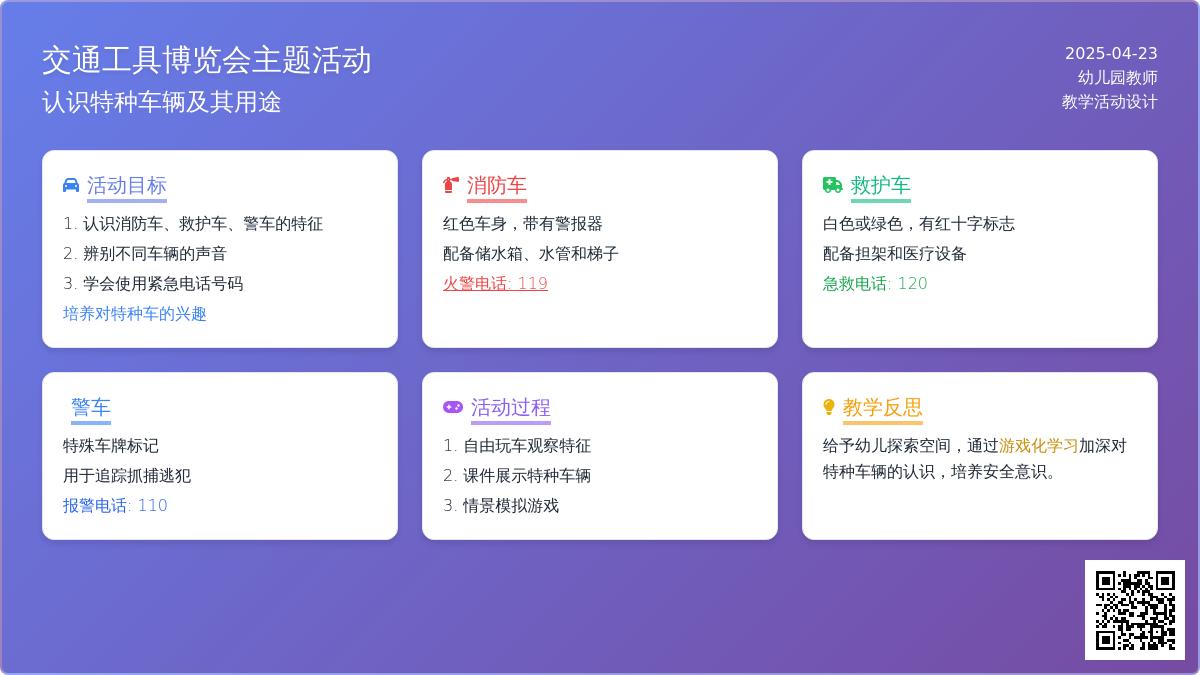 交通工具博览会主题活动
认识特种车辆及其用途

2025-04-23
幼儿园教师
教学活动设计

活动目标
1. 认识消防车、救护车、警车的特征
2. 辨别不同车辆的声音
3. 学会使用紧急电话号码
培养对特种车的兴趣

消防车
红色车身，带有警报器
配备储水箱、水管和梯子
火警电话: 119

救护车
白色或绿色，有红十字标志
配备担架和医疗设备
急救电话: 120

警车
特殊车牌标记
用于追踪抓捕逃犯
报警电话: 110

活动过程
1. 自由玩车观察特征
2. 课件展示特种车辆
3. 情景模拟游戏

教学反思
给予幼儿探索空间，通过游戏化学习加深对特种车辆的认识，培养安全意识。